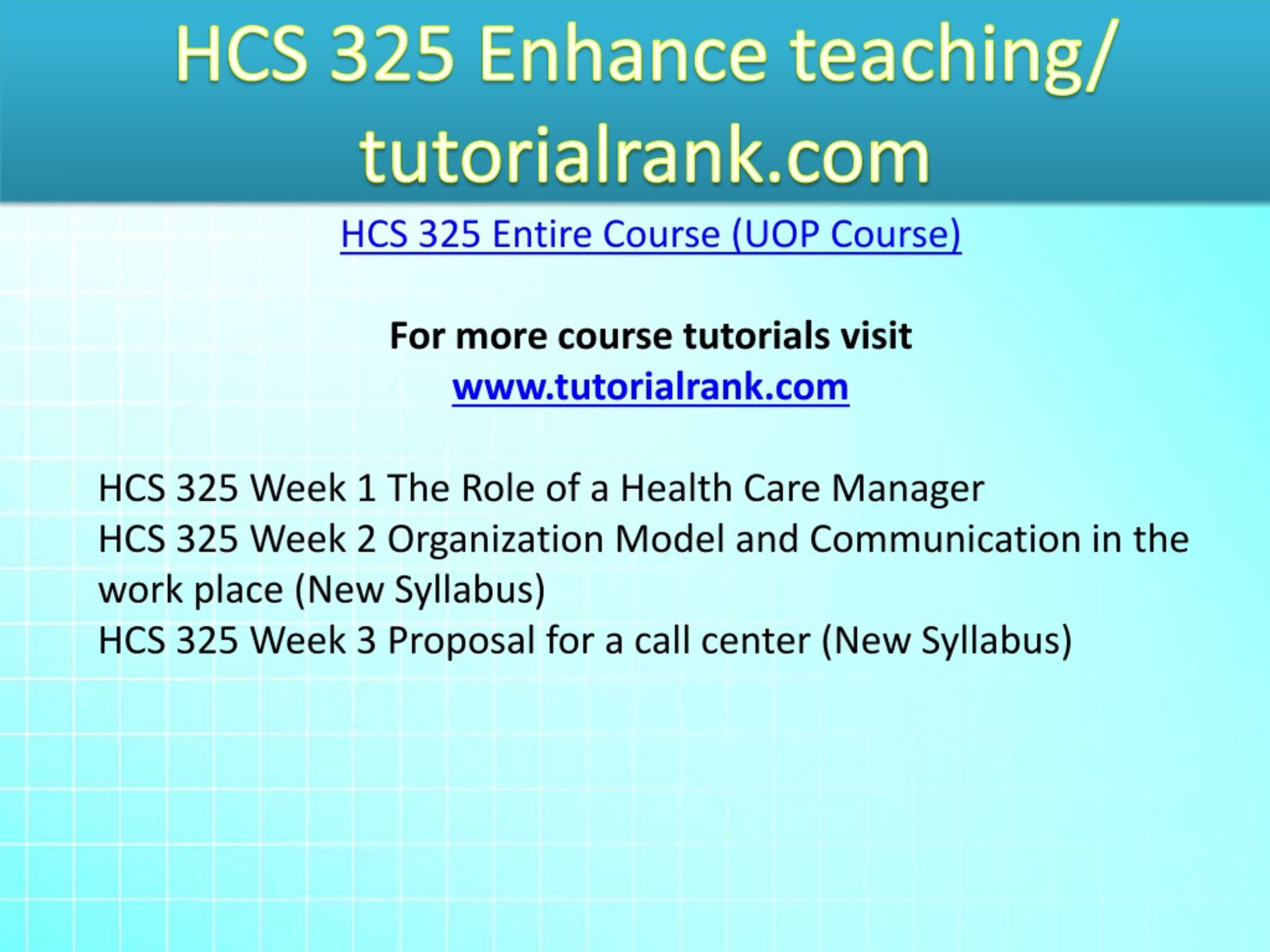 HCS 325 Enhance teaching/ tutorialrank.com

HCS 325 Entire Course (UOP Course)

For more course tutorials visit
www.tutorialrank.com

HCS 325 Week 1 The Role of a Health Care Manager
HCS 325 Week 2 Organization Model and Communication in the work place (New Syllabus)
HCS 325 Week 3 Proposal for a call center (New Syllabus)